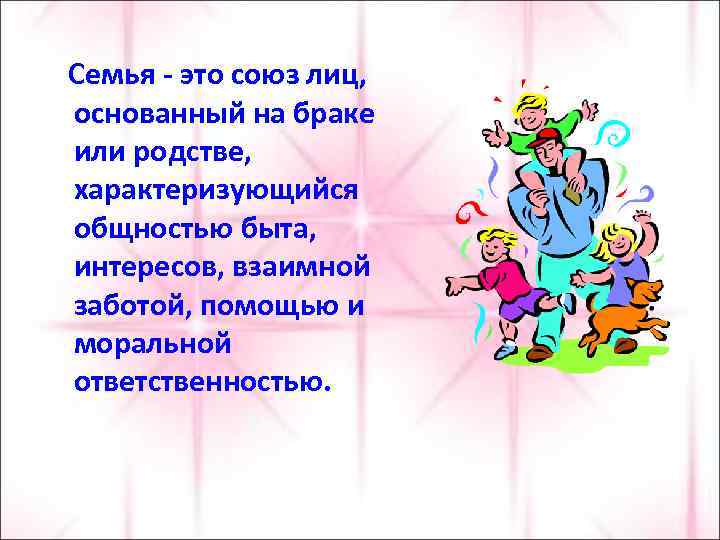 Семья - это союз лиц, основанный на браке или родстве, характеризующийся общностью быта, интересов, взаимной заботой, помощью и моральной ответственностью.